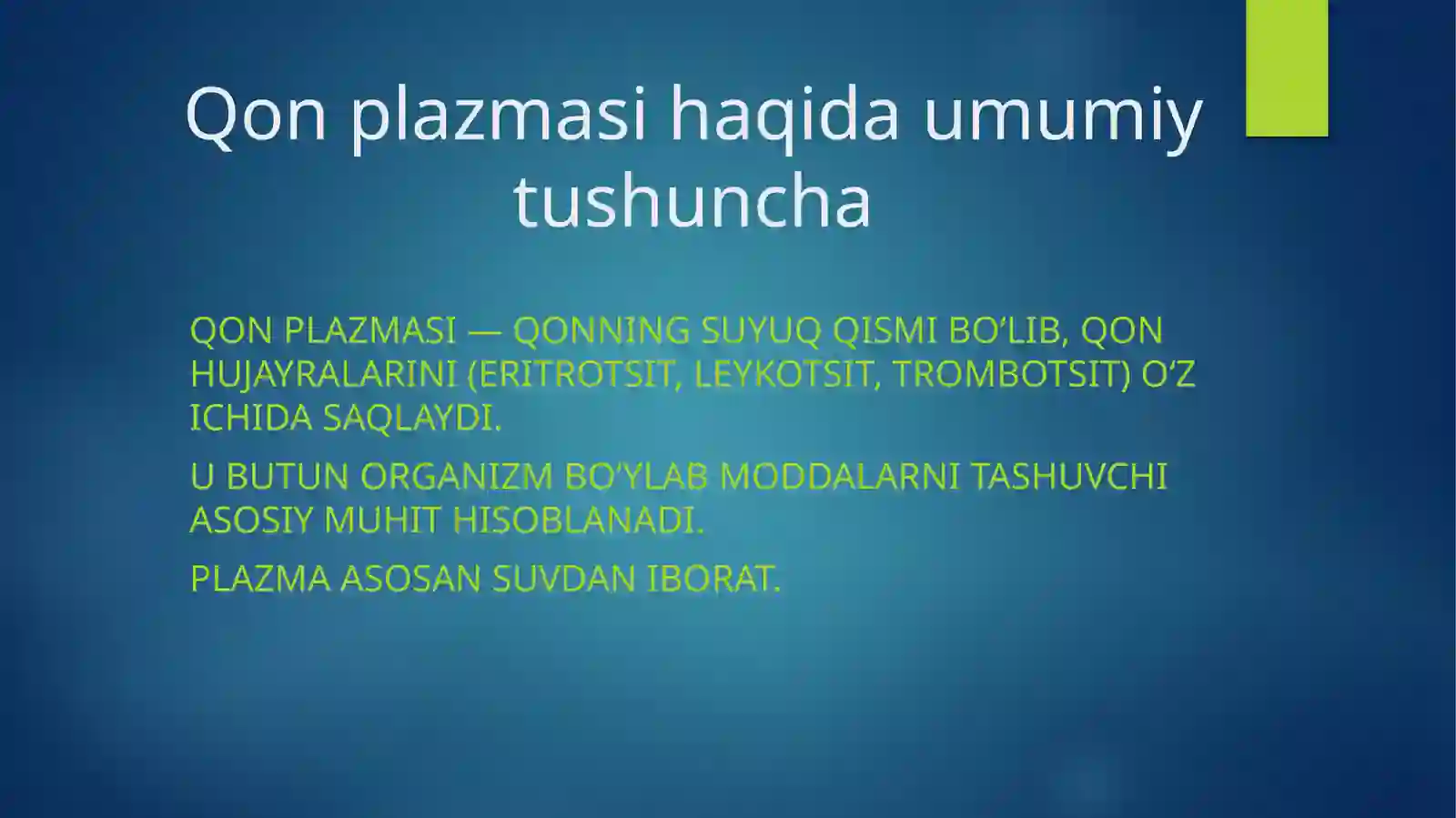 Qon plazmasi haqida umumiy tushuncha

QON PLAZMASI — QONNING SUYUQ QISMI BO‘LIB, QON HUJAYRALARINI (ERITROTSIT, LEYKOTSIT, TROMBOTSIT) O‘Z ICHIDA SAQLAYDI.

U BUTUN ORGANIZM BO‘YLAB MODDALARNI TASHUVCHI ASOSIY MUHIT HISOBLANADI.

PLAZMA ASOSAN SUVDAN IBORAT.